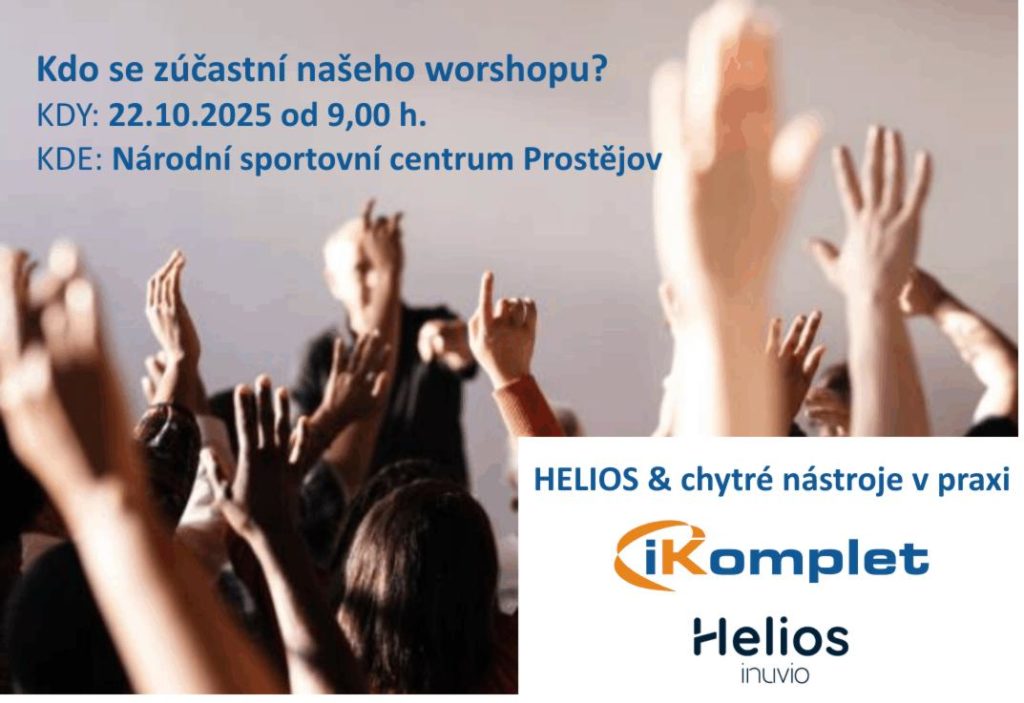 Kdo se zúčastní našeho worshopu?
KDY: 22.10.2025 od 9,00 h.
KDE: Národní sportovní centrum Prostějov

HELIOS & chytré nástroje v praxi

iKomplet

Helios
inuvio